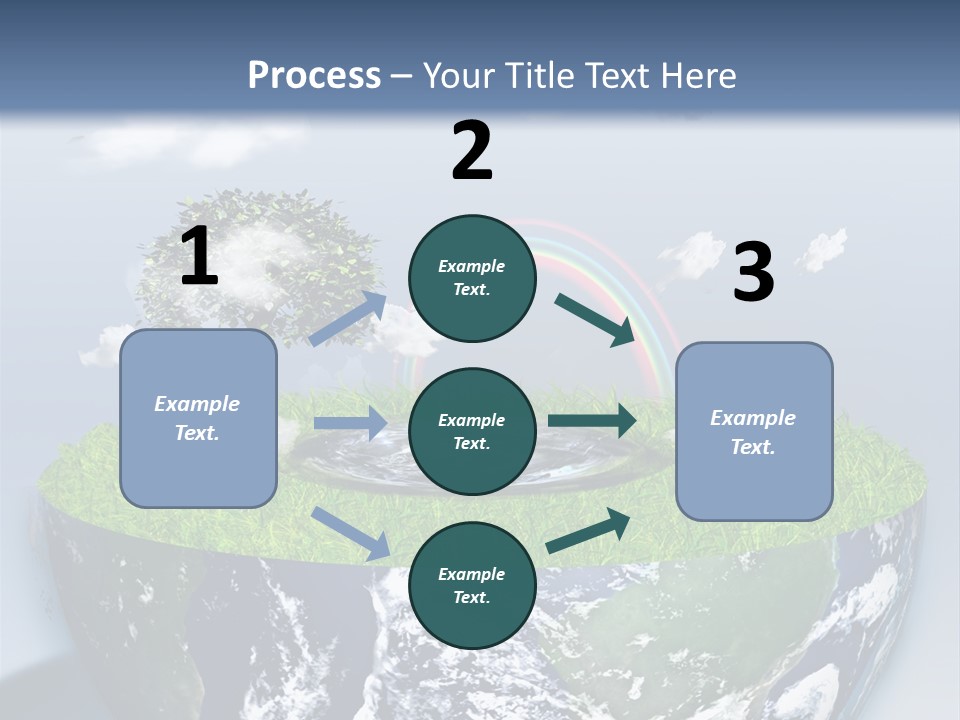 Process – Your Title Text Here

1

Example Text.

2

Example Text.

Example Text.

Example Text.

3

Example Text.